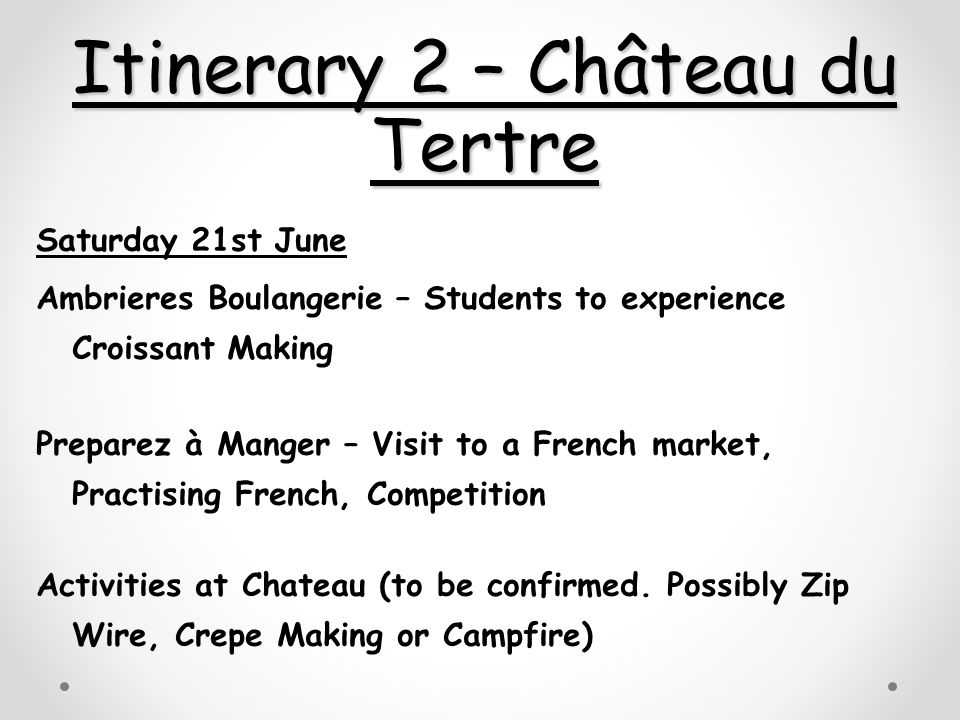 Itinerary 2 – Château du Tertre

Saturday 21st June

Ambrieres Boulangerie – Students to experience Croissant Making

Preparez à Manger – Visit to a French market, Practising French, Competition

Activities at Chateau (to be confirmed. Possibly Zip Wire, Crepe Making or Campfire)